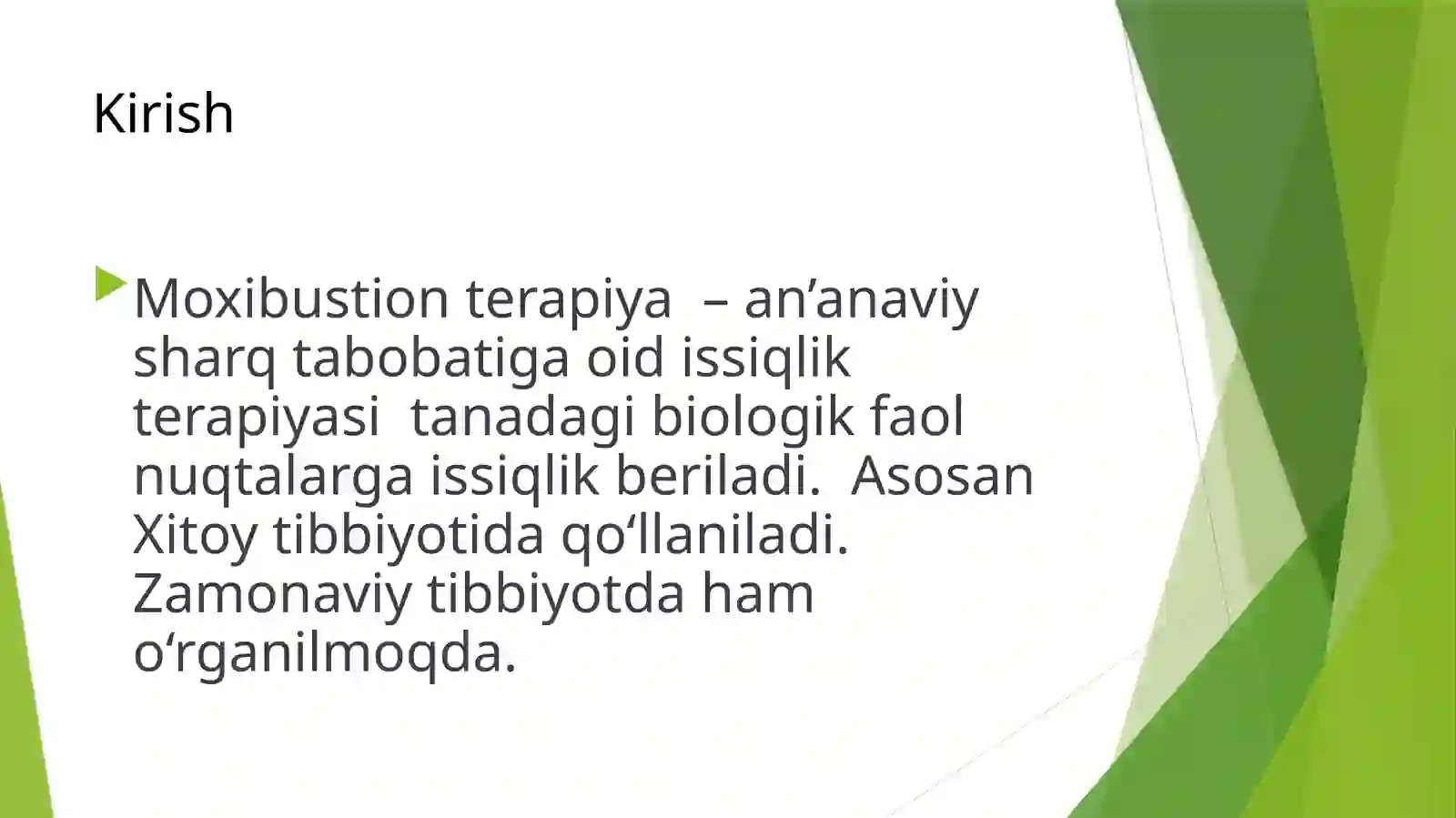 Kirish

Moxibustion terapiya – an’anaviy sharq tabobatiga oid issiqlik terapiyasi tanadagi biologik faol nuqtalarga issiqlik beriladi. Asosan Xitoy tibbiyotida qo‘llaniladi. Zamonaviy tibbiyotda ham o‘rganilmoqda.